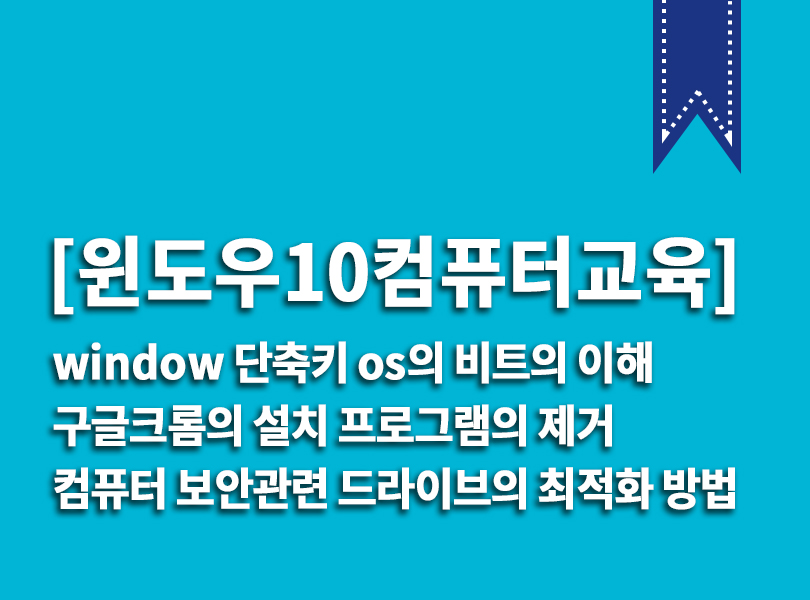 [윈도우10컴퓨터교육]

window 단축키 os의 비트의 이해
구글크롬의 설치 프로그램의 제거
컴퓨터 보안관련 드라이브의 최적화 방법